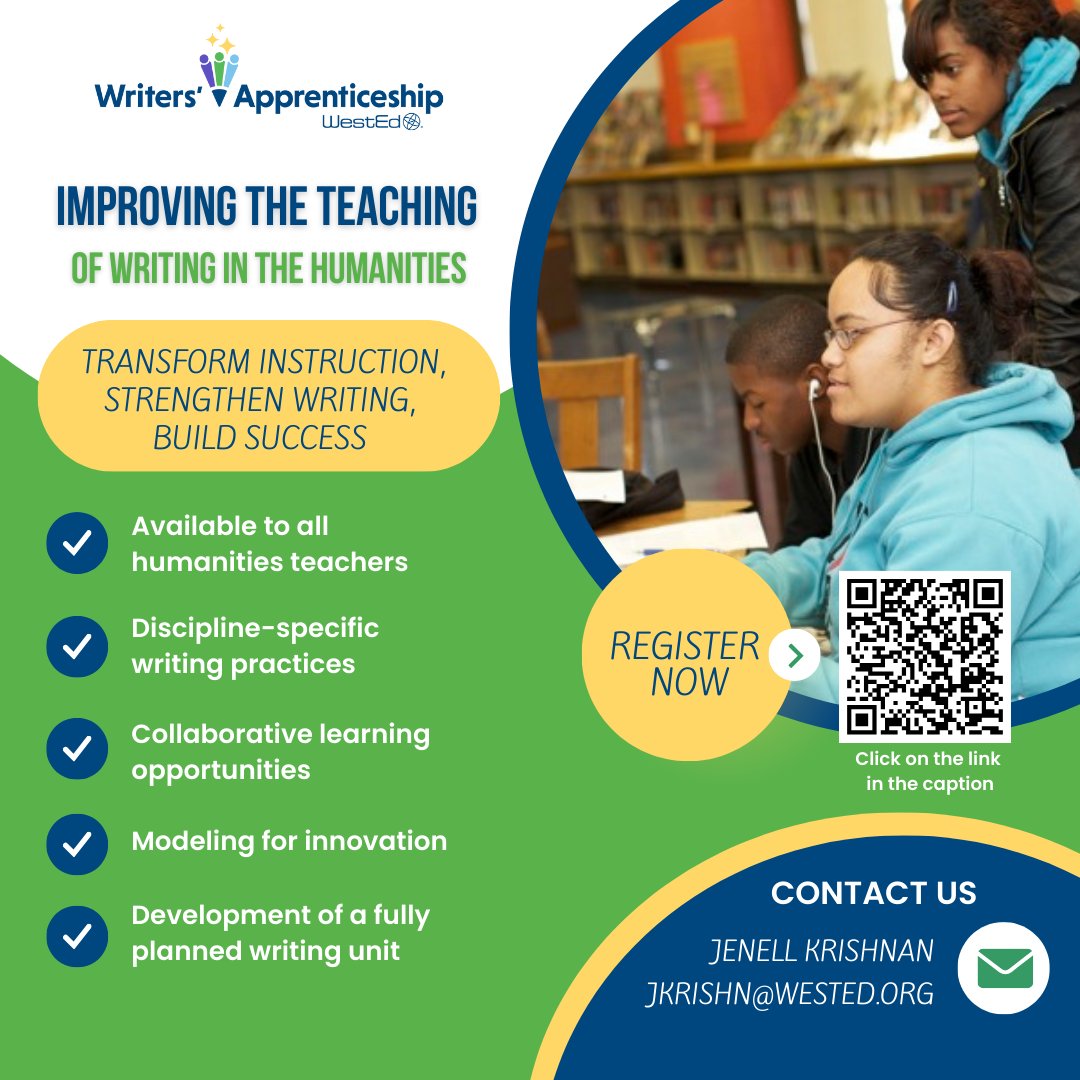 Writers' Apprenticeship
WestEd

IMPROVING THE TEACHING
OF WRITING IN THE HUMANITIES

TRANSFORM INSTRUCTION, STRENGTHEN WRITING, BUILD SUCCESS

Available to all humanities teachers

Discipline-specific writing practices

Collaborative learning opportunities

Modeling for innovation

Development of a fully planned writing unit

REGISTER NOW

Click on the link in the caption

CONTACT US

JENELL KRISHNAN
JKRISHN@WESTED.ORG